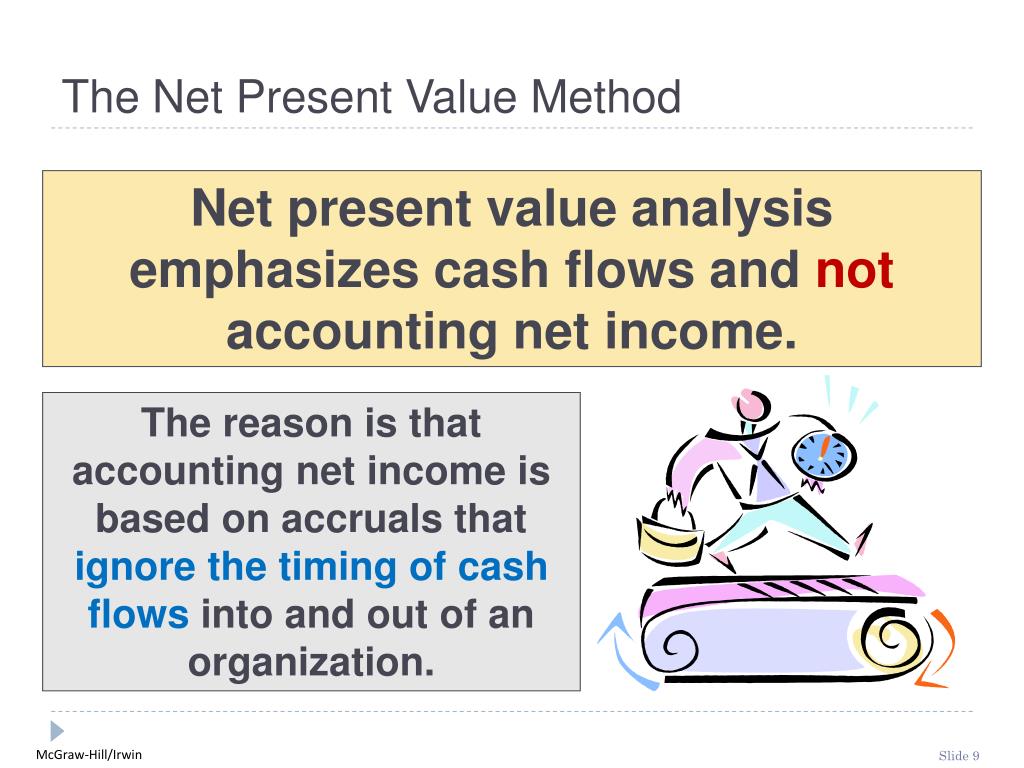 The Net Present Value Method

Net present value analysis emphasizes cash flows and not accounting net income.

The reason is that accounting net income is based on accruals that ignore the timing of cash flows into and out of an organization.

McGraw-Hill/Irwin

Slide 9